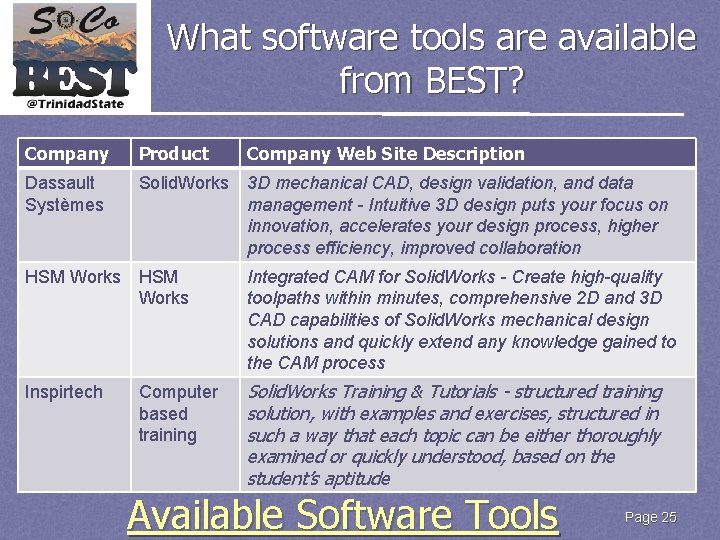 SoCo
BEST
@TrinidadState

What software tools are available from BEST?

| Company | Product | Company Web Site Description |
|---|---|---|
| Dassault Systèmes | SolidWorks | 3D mechanical CAD, design validation, and data management - Intuitive 3D design puts your focus on innovation, accelerates your design process, higher process efficiency, improved collaboration |
| HSM Works | HSM Works | Integrated CAM for SolidWorks - Create high-quality toolpaths within minutes, comprehensive 2D and 3D CAD capabilities of SolidWorks mechanical design solutions and quickly extend any knowledge gained to the CAM process |
| Inspirtech | Computer based training | SolidWorks Training & Tutorials - structured training solution, with examples and exercises, structured in such a way that each topic can be either thoroughly examined or quickly understood, based on the student's aptitude |

Available Software Tools

Page 25